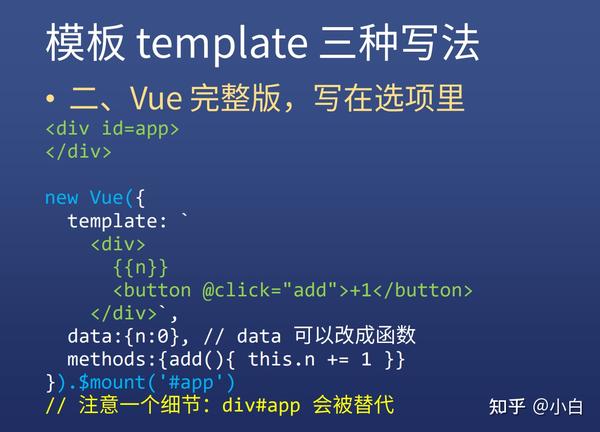 模板 template 三种写法

• 二、Vue 完整版，写在选项里

<div id=app>
</div>

new Vue({
  template: `
    <div>
      {{n}}
      <button @click="add">+1</button>
    </div>`,
  data:{n:0}, // data 可以改成函数
  methods:{add(){ this.n += 1 }}
}).$mount('#app')
// 注意一个细节：div#app 会被替代

知乎 @小白